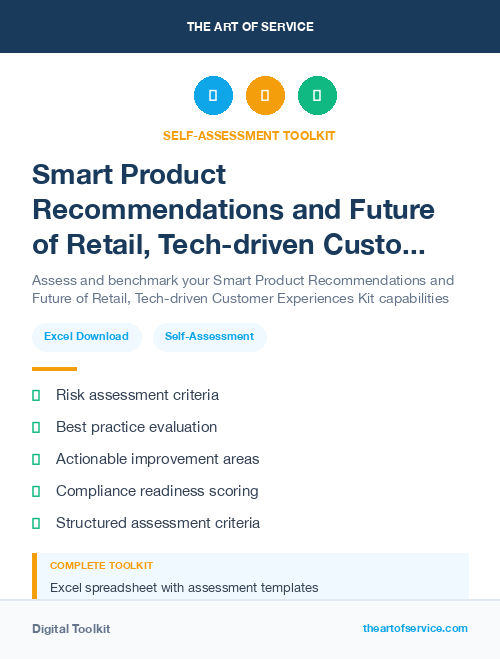 THE ART OF SERVICE

SELF-ASSESSMENT TOOLKIT

Smart Product Recommendations and Future of Retail, Tech-driven Custo...

Assess and benchmark your Smart Product Recommendations and Future of Retail, Tech-driven Customer Experiences Kit capabilities

Excel Download

Self-Assessment

Risk assessment criteria

Best practice evaluation

Actionable improvement areas

Compliance readiness scoring

Structured assessment criteria

COMPLETE TOOLKIT

Excel spreadsheet with assessment templates

Digital Toolkit

theartofservice.com